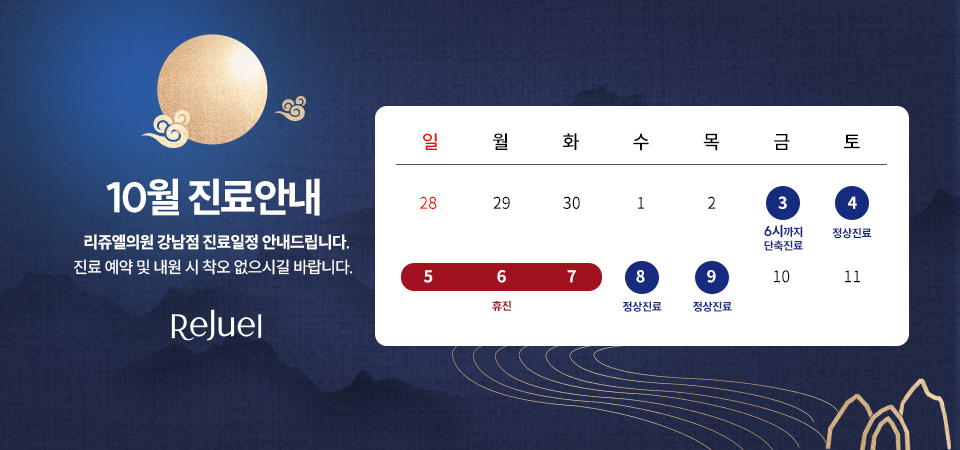 10월 진료안내

리쥬엘의원 강남점 진료일정 안내드립니다.
진료 예약 및 내원 시 착오 없으시길 바랍니다.

Rejuel

| 일 | 월 | 화 | 수 | 목 | 금 | 토 |
|---|---|---|---|---|---|---|
| 28 | 29 | 30 | 1 | 2 | 3 6시까지 단축진료 | 4 정상진료 |
| 5 | 6 휴진 | 7 | 8 정상진료 | 9 정상진료 | 10 | 11 |